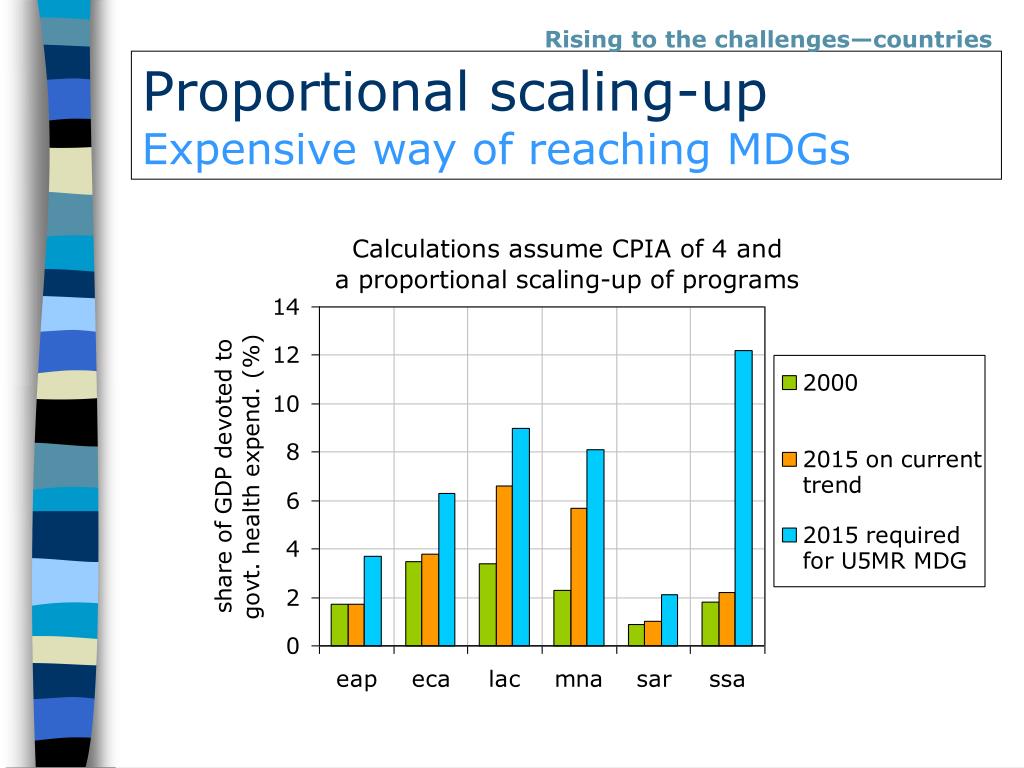 Rising to the challenges—countries

Proportional scaling-up
Expensive way of reaching MDGs

Calculations assume CPIA of 4 and a proportional scaling-up of programs

share of GDP devoted to govt. health expend. (%)

14
12
10
8
6
4
2
0

eap eca lac mna sar ssa

2000
2015 on current trend
2015 required for U5MR MDG